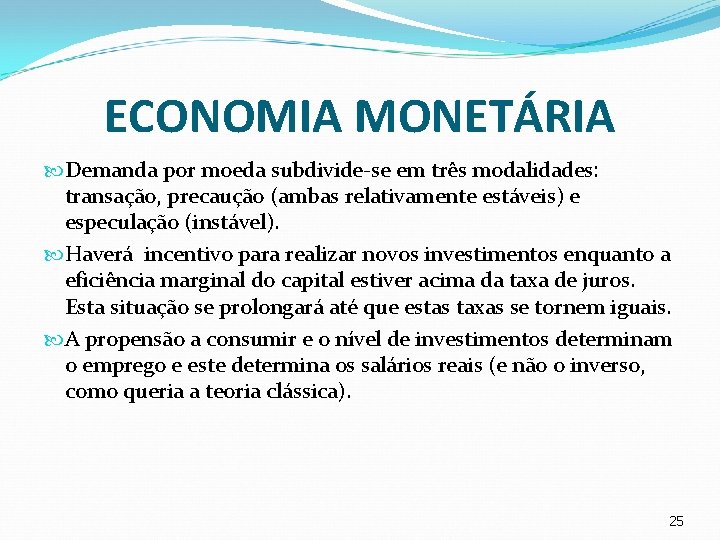 ECONOMIA MONETÁRIA

Demanda por moeda subdivide-se em três modalidades: transação, precaução (ambas relativamente estáveis) e especulação (instável).

Haverá incentivo para realizar novos investimentos enquanto a eficiência marginal do capital estiver acima da taxa de juros. Esta situação se prolongará até que estas taxas se tornem iguais.

A propensão a consumir e o nível de investimentos determinam o emprego e este determina os salários reais (e não o inverso, como queria a teoria clássica).

25